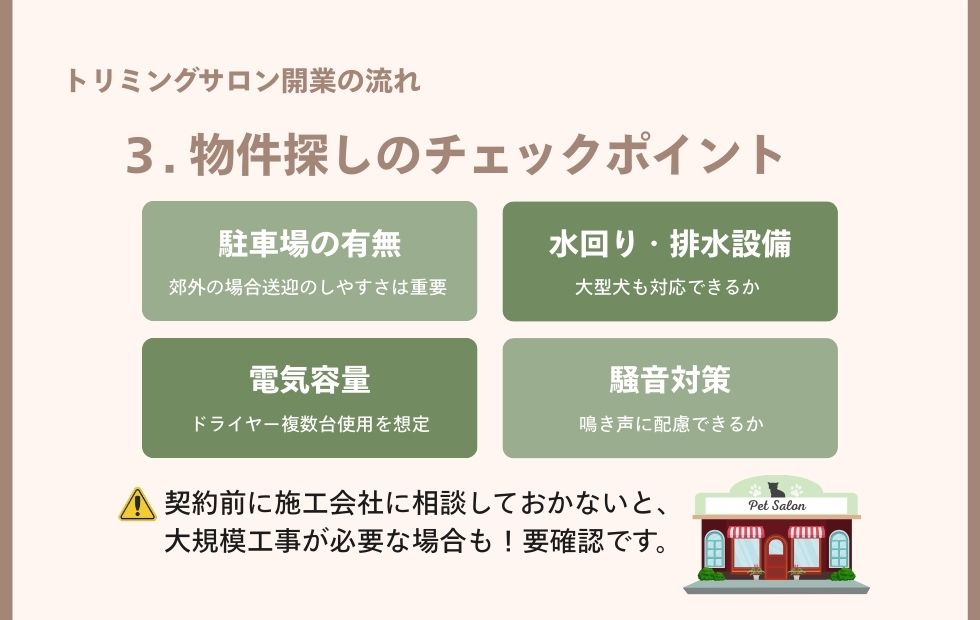 トリミングサロン開業の流れ

3. 物件探しのチェックポイント

駐車場の有無
郊外の場合送迎のしやすさは重要

水回り・排水設備
大型犬も対応できるか

電気容量
ドライヤー複数台使用を想定

騒音対策
鳴き声に配慮できるか

契約前に施工会社に相談しておかないと、大規模工事が必要な場合も！要確認です。

Pet Salon